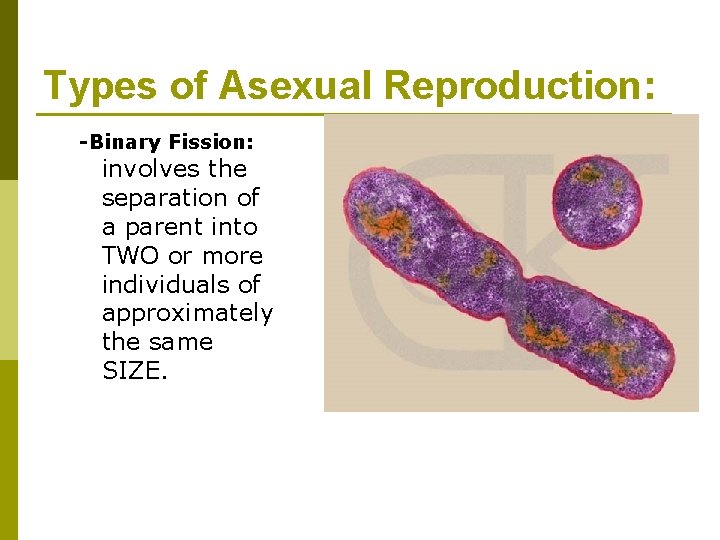 Types of Asexual Reproduction:

-Binary Fission: involves the separation of a parent into TWO or more individuals of approximately the same SIZE.